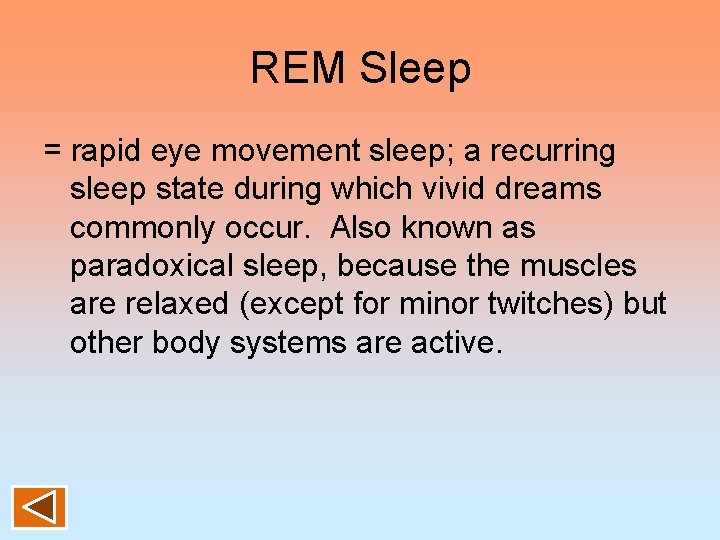 REM Sleep

= rapid eye movement sleep; a recurring sleep state during which vivid dreams commonly occur. Also known as paradoxical sleep, because the muscles are relaxed (except for minor twitches) but other body systems are active.